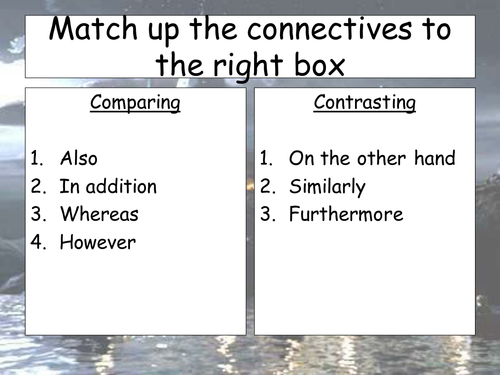 Match up the connectives to the right box

Comparing

1. Also
2. In addition
3. Whereas
4. However

Contrasting

1. On the other hand
2. Similarly
3. Furthermore